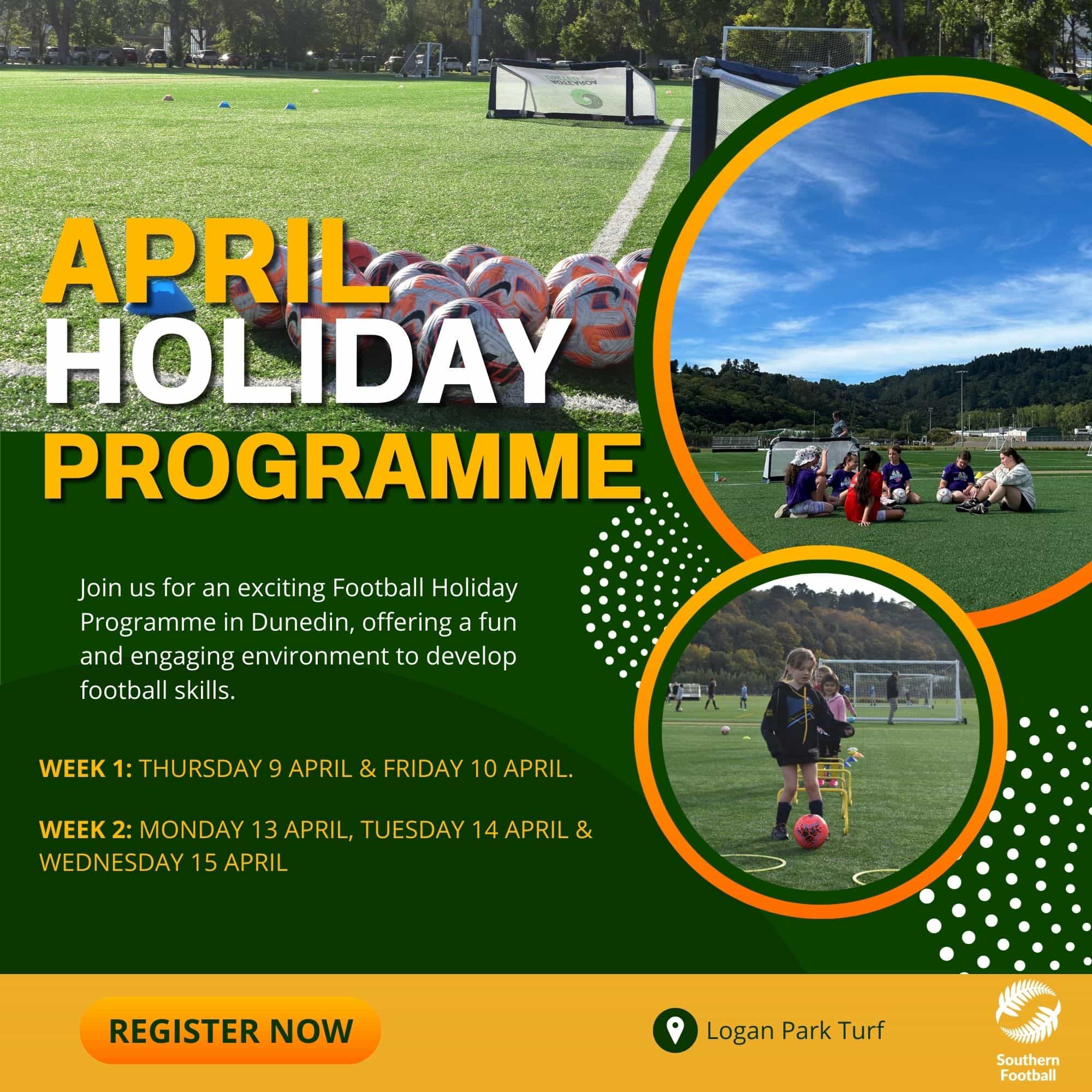 APRIL HOLIDAY PROGRAMME

Join us for an exciting Football Holiday Programme in Dunedin, offering a fun and engaging environment to develop football skills.

WEEK 1: THURSDAY 9 APRIL & FRIDAY 10 APRIL.

WEEK 2: MONDAY 13 APRIL, TUESDAY 14 APRIL & WEDNESDAY 15 APRIL

REGISTER NOW

Logan Park Turf

Southern Football